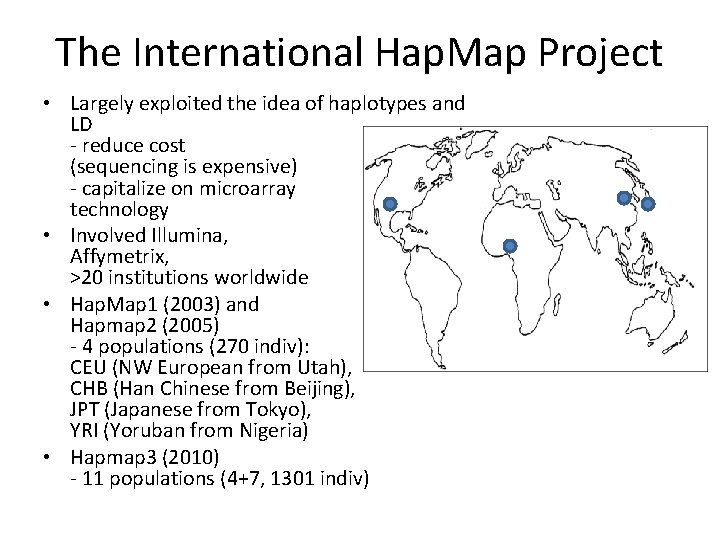 The International HapMap Project

• Largely exploited the idea of haplotypes and LD
- reduce cost
(sequencing is expensive)
- capitalize on microarray technology

• Involved Illumina, Affymetrix, >20 institutions worldwide

• HapMap1 (2003) and Hapmap2 (2005)
- 4 populations (270 indiv):
CEU (NW European from Utah),
CHB (Han Chinese from Beijing),
JPT (Japanese from Tokyo),
YRI (Yoruban from Nigeria)

• Hapmap3 (2010)
- 11 populations (4+7, 1301 indiv)